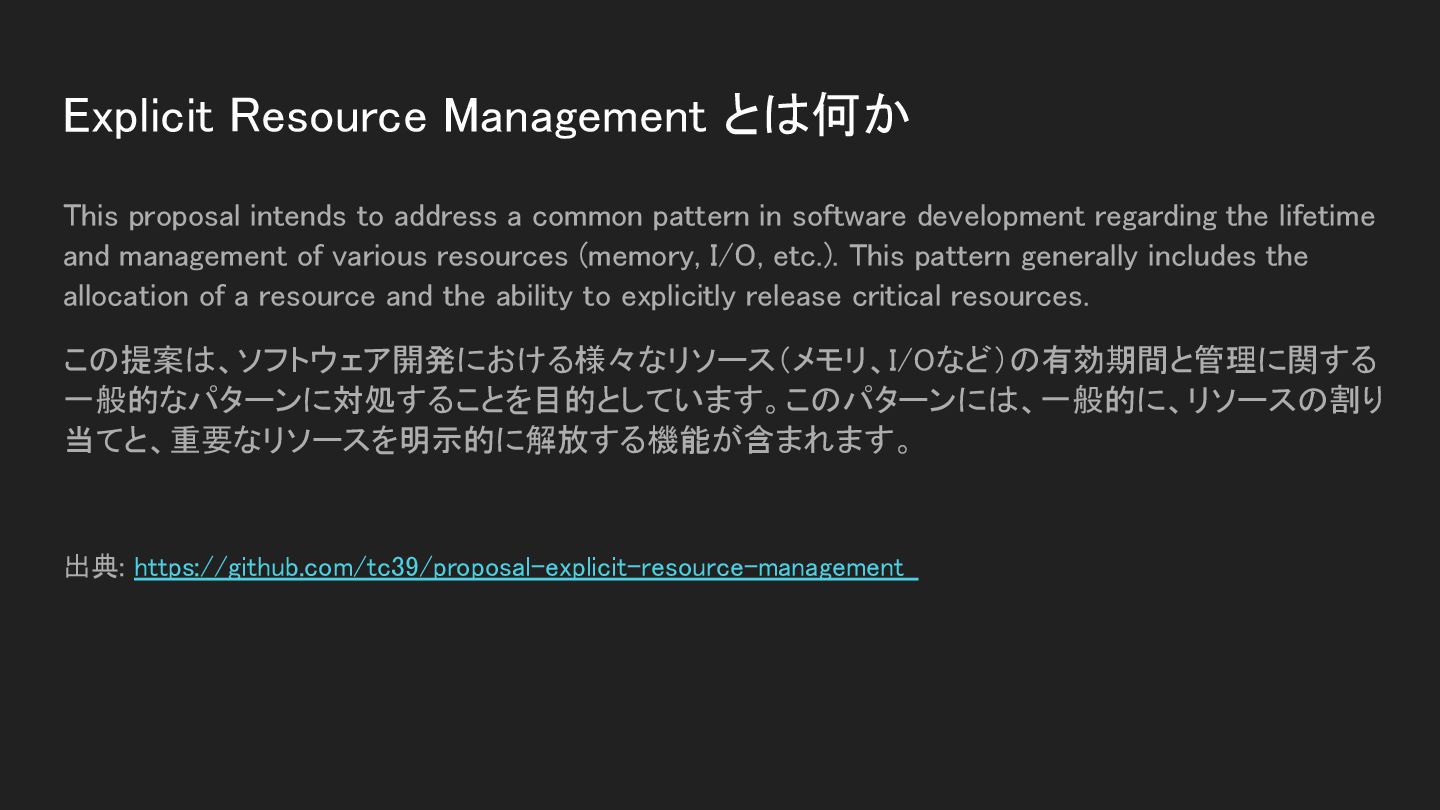 Explicit Resource Management とは何か

This proposal intends to address a common pattern in software development regarding the lifetime and management of various resources (memory, I/O, etc.). This pattern generally includes the allocation of a resource and the ability to explicitly release critical resources.

この提案は、ソフトウェア開発における様々なリソース（メモリ、I/Oなど）の有効期間と管理に関する一般的なパターンに対処することを目的としています。このパターンには、一般的に、リソースの割り当てと、重要なリソースを明示的に解放する機能が含まれます。

出典: https://github.com/tc39/proposal-explicit-resource-management